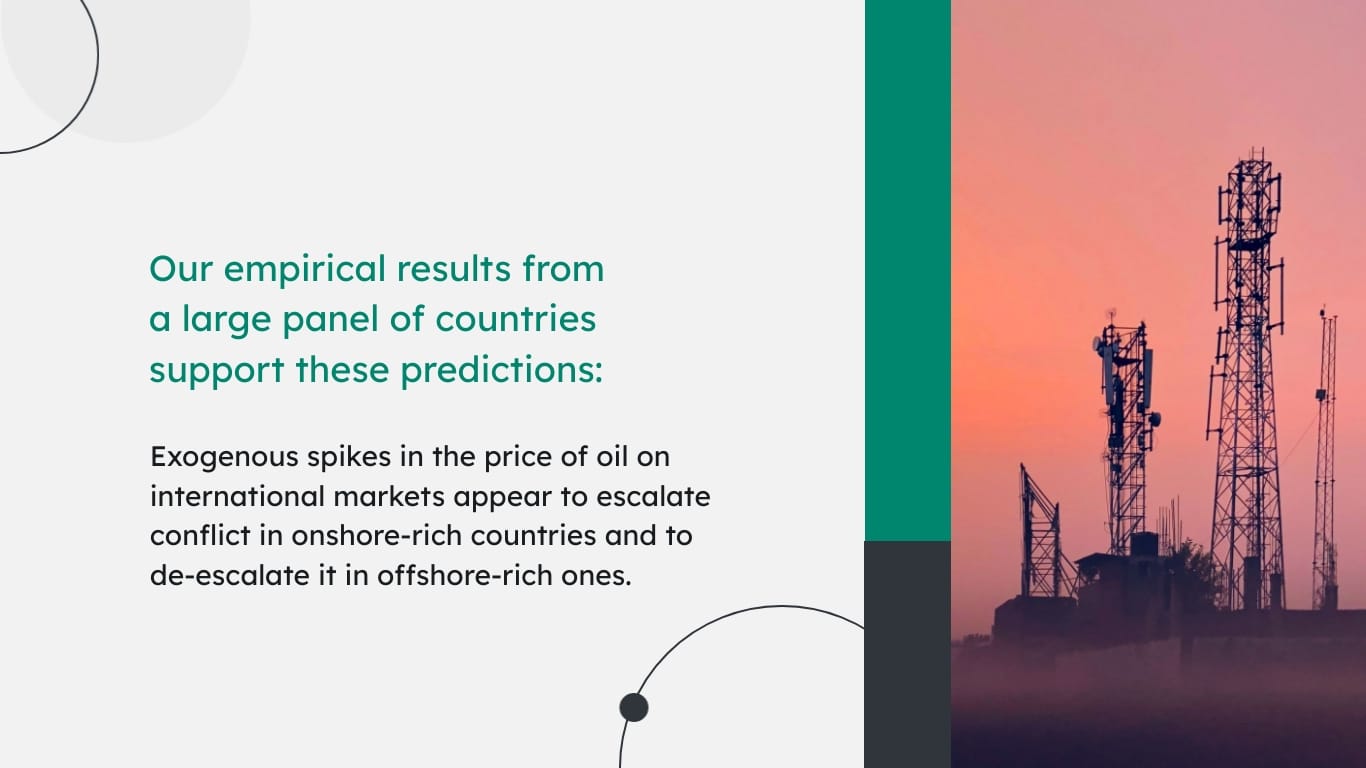 Our empirical results from a large panel of countries support these predictions:

Exogenous spikes in the price of oil on international markets appear to escalate conflict in onshore-rich countries and to de-escalate it in offshore-rich ones.